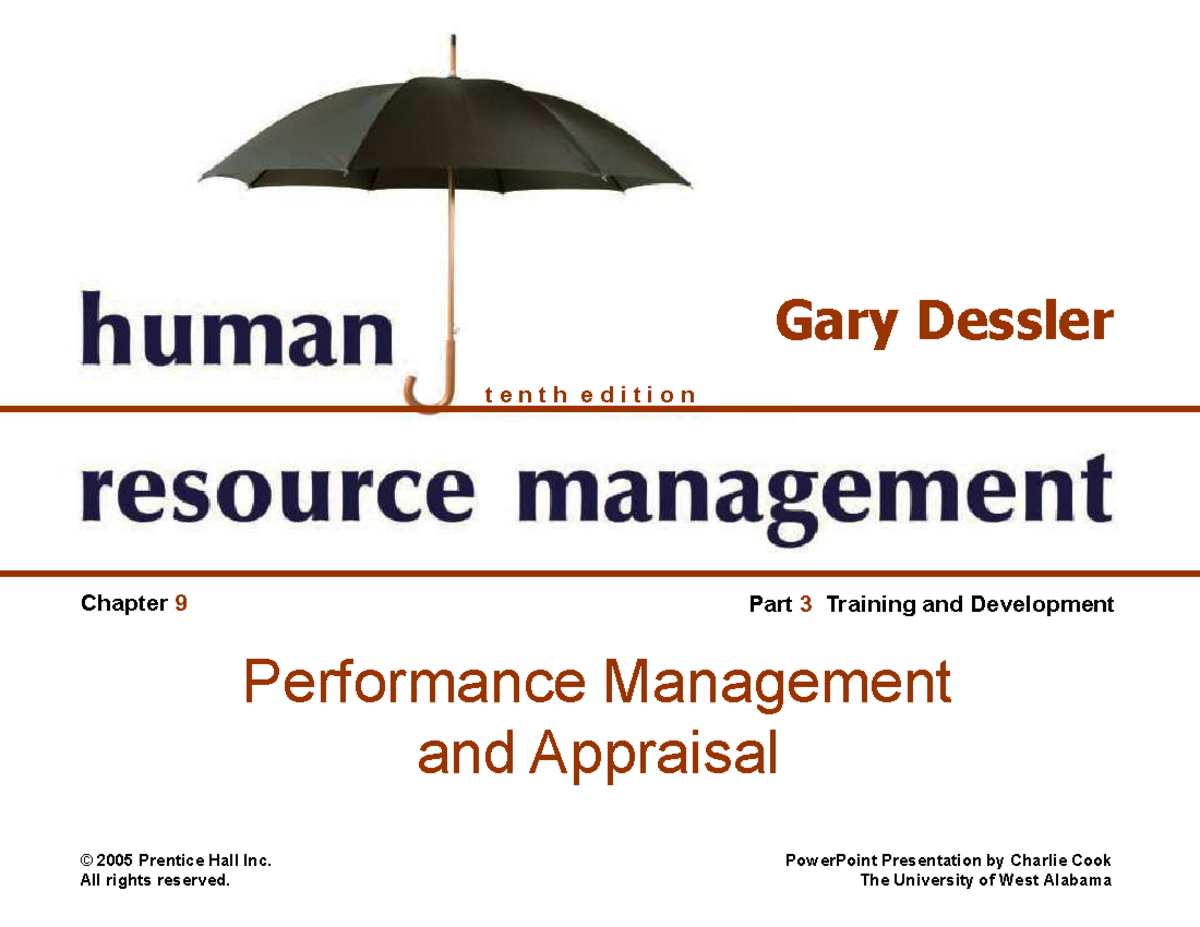 human

Gary Dessler

tenth edition

resource management

Chapter 9

Part 3 Training and Development

Performance Management and Appraisal

© 2005 Prentice Hall Inc.
All rights reserved.

PowerPoint Presentation by Charlie Cook
The University of West Alabama